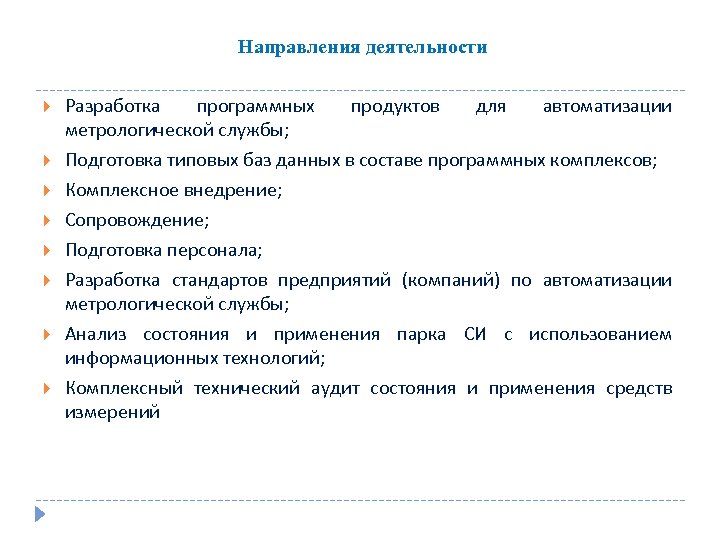 Направления деятельности

Разработка программных продуктов для автоматизации метрологической службы;

Подготовка типовых баз данных в составе программных комплексов;

Комплексное внедрение;

Сопровождение;

Подготовка персонала;

Разработка стандартов предприятий (компаний) по автоматизации метрологической службы;

Анализ состояния и применения парка СИ с использованием информационных технологий;

Комплексный технический аудит состояния и применения средств измерений